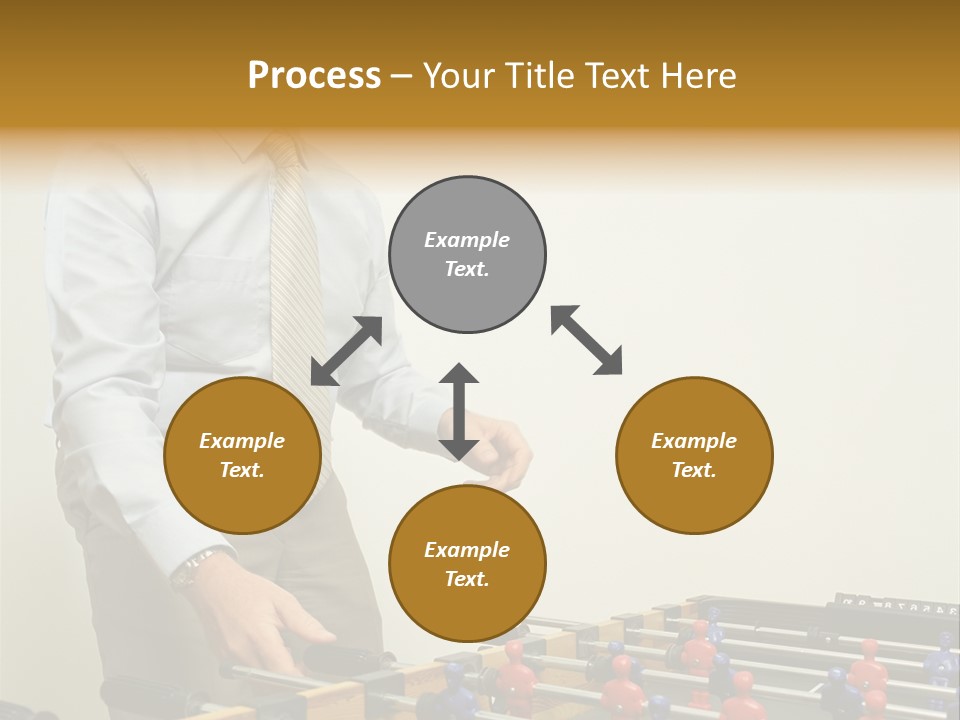 Process – Your Title Text Here

Example Text.

Example Text.

Example Text.

Example Text.